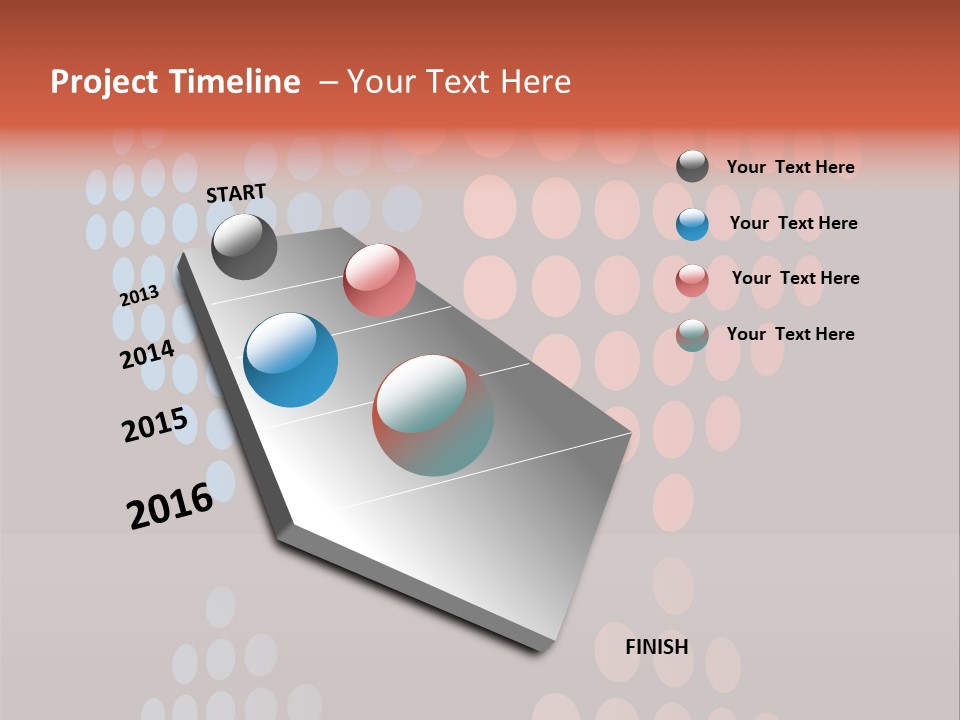 Project Timeline – Your Text Here

START

2013

2014

2015

2016

FINISH

Your Text Here

Your Text Here

Your Text Here

Your Text Here